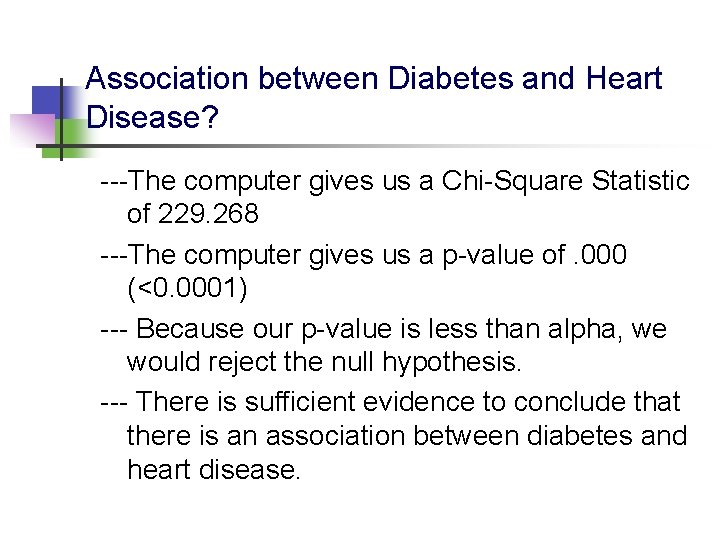 Association between Diabetes and Heart Disease?

---The computer gives us a Chi-Square Statistic of 229.268

---The computer gives us a p-value of .000 (<0.0001)

--- Because our p-value is less than alpha, we would reject the null hypothesis.

--- There is sufficient evidence to conclude that there is an association between diabetes and heart disease.